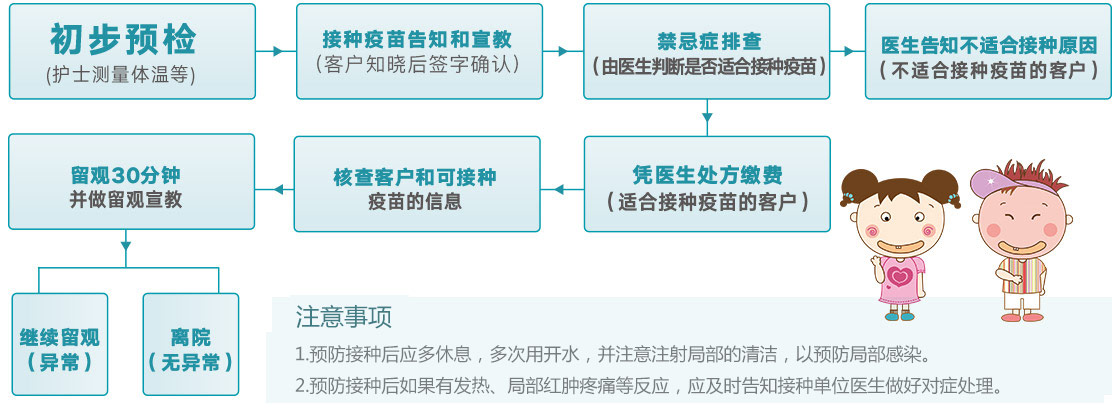 初步预检
(护士测量体温等)

接种疫苗告知和宣教
(客户知晓后签字确认)

禁忌症排查
(由医生判断是否适合接种疫苗)

医生告知不适合接种原因
(不适合接种疫苗的客户)

凭医生处方缴费
(适合接种疫苗的客户)

核查客户和可接种疫苗的信息

留观30分钟
并做留观宣教

继续留观
(异常)

离院
(无异常)

注意事项

1.预防接种后应多休息，多次用开水，并注意注射局部的清洁，以预防局部感染。

2.预防接种后如果有发热、局部红肿疼痛等反应，应及时告知接种单位医生做好对症处理。